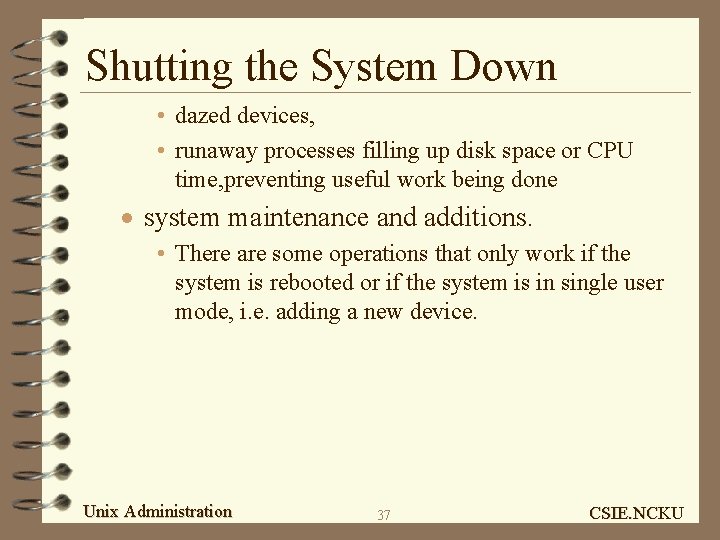 Shutting the System Down

• dazed devices,

• runaway processes filling up disk space or CPU time,preventing useful work being done

• system maintenance and additions.

• There are some operations that only work if the system is rebooted or if the system is in single user mode, i.e. adding a new device.

Unix Administration

37

CSIE.NCKU